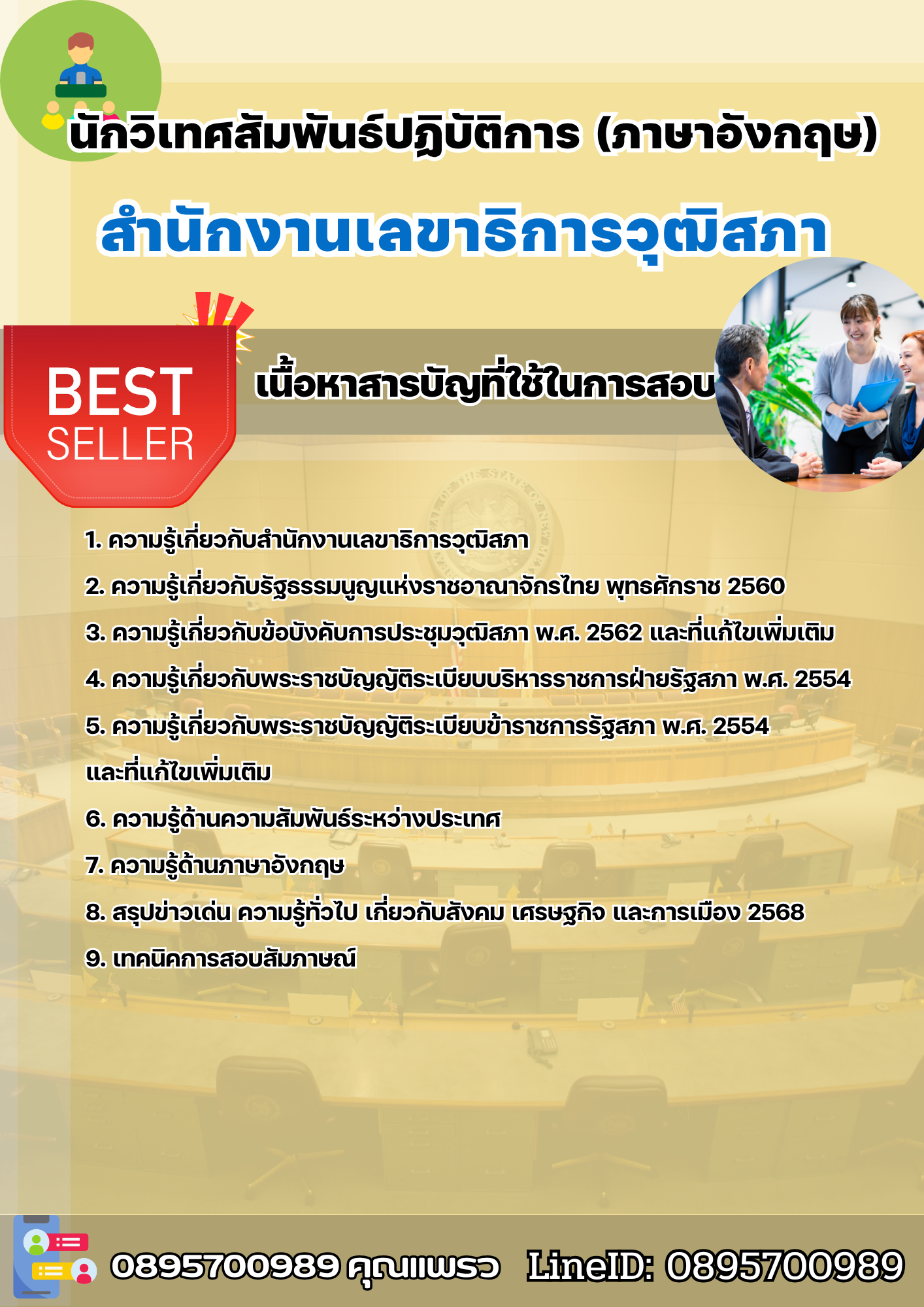 นักวิเทศสัมพันธ์ปฏิบัติการ (ภาษาอังกฤษ)

สำนักงานเลขาธิการวุฒิสภา

BEST SELLER

เนื้อหาสารบัญที่ใช้ในการสอบ

1. ความรู้เกี่ยวกับสำนักงานเลขาธิการวุฒิสภา

2. ความรู้เกี่ยวกับรัฐธรรมนูญแห่งราชอาณาจักรไทย พุทธศักราช 2560

3. ความรู้เกี่ยวกับข้อบังคับการประชุมวุฒิสภา พ.ศ. 2562 และที่แก้ไขเพิ่มเติม

4. ความรู้เกี่ยวกับพระราชบัญญัติระเบียบบริหารราชการฝ่ายรัฐสภา พ.ศ. 2554

5. ความรู้เกี่ยวกับพระราชบัญญัติระเบียบข้าราชการรัฐสภา พ.ศ. 2554 และที่แก้ไขเพิ่มเติม

6. ความรู้ด้านความสัมพันธ์ระหว่างประเทศ

7. ความรู้ด้านภาษาอังกฤษ

8. สรุปข่าวเด่น ความรู้ทั่วไป เกี่ยวกับสังคม เศรษฐกิจ และการเมือง 2568

9. เทคนิคการสอบสัมภาษณ์

0895700989 คุณแพรว LineID: 0895700989